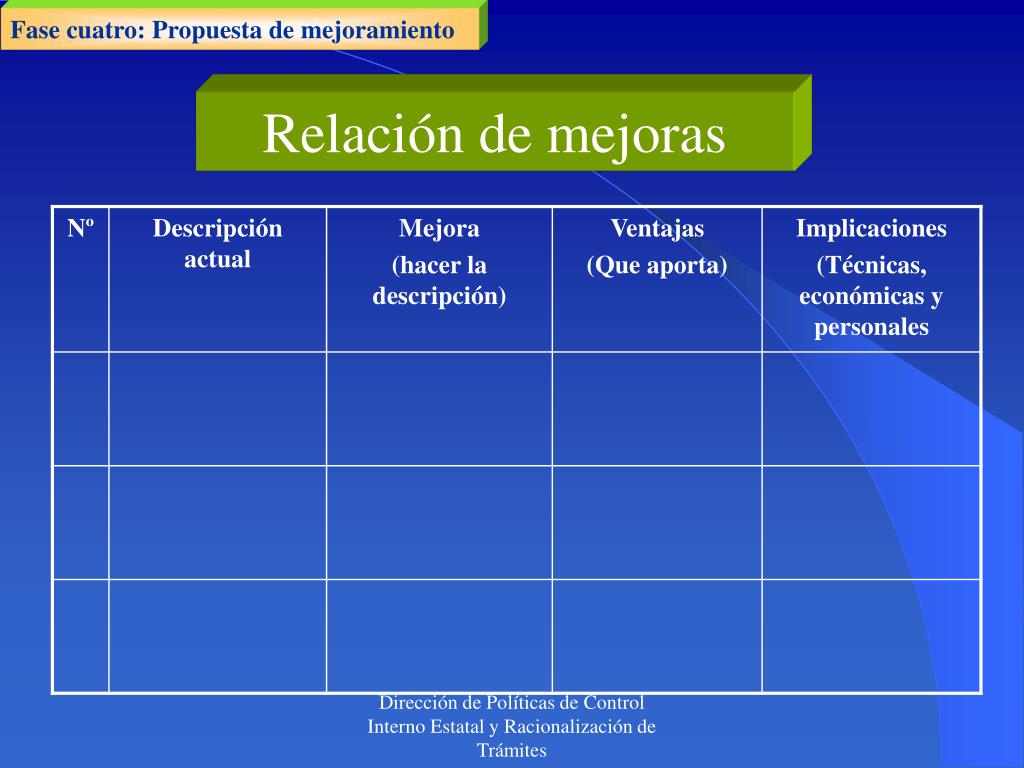 Fase cuatro: Propuesta de mejoramiento

Relación de mejoras

| Nº | Descripción actual | Mejora (hacer la descripción) | Ventajas (Que aporta) | Implicaciones (Técnicas, económicas y personales |
|---|---|---|---|---|
| | | | | |
| | | | | |
| | | | | |

Dirección de Políticas de Control Interno Estatal y Racionalización de Trámites